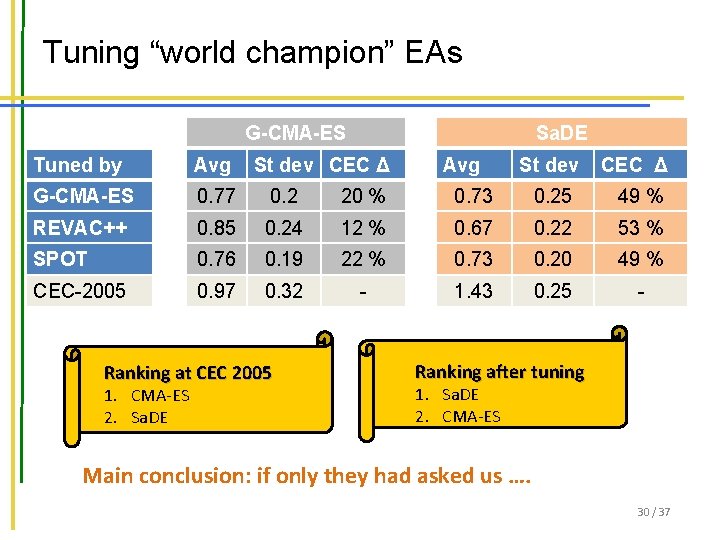 Tuning “world champion” EAs

| | G-CMA-ES | | | SaDE | | |
|---|---|---|---|---|---|---|
| Tuned by | Avg | St dev | CEC Δ | Avg | St dev | CEC Δ |
| G-CMA-ES | 0.77 | 0.2 | 20 % | 0.73 | 0.25 | 49 % |
| REVAC++ | 0.85 | 0.24 | 12 % | 0.67 | 0.22 | 53 % |
| SPOT | 0.76 | 0.19 | 22 % | 0.73 | 0.20 | 49 % |
| CEC-2005 | 0.97 | 0.32 | - | 1.43 | 0.25 | - |

Ranking at CEC 2005
1. CMA-ES
2. SaDE

Ranking after tuning
1. SaDE
2. CMA-ES

Main conclusion: if only they had asked us ….

30 / 37